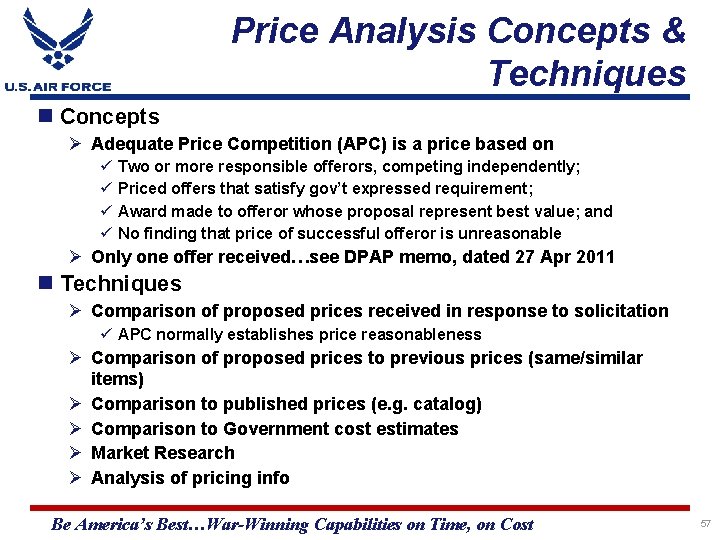 U.S. AIR FORCE

Price Analysis Concepts & Techniques

■ Concepts
➢ Adequate Price Competition (APC) is a price based on
✓ Two or more responsible offerors, competing independently;
✓ Priced offers that satisfy gov't expressed requirement;
✓ Award made to offeror whose proposal represent best value; and
✓ No finding that price of successful offeror is unreasonable
➢ Only one offer received…see DPAP memo, dated 27 Apr 2011

■ Techniques
➢ Comparison of proposed prices received in response to solicitation
✓ APC normally establishes price reasonableness
➢ Comparison of proposed prices to previous prices (same/similar items)
➢ Comparison to published prices (e.g. catalog)
➢ Comparison to Government cost estimates
➢ Market Research
➢ Analysis of pricing info

Be America's Best…War-Winning Capabilities on Time, on Cost

57